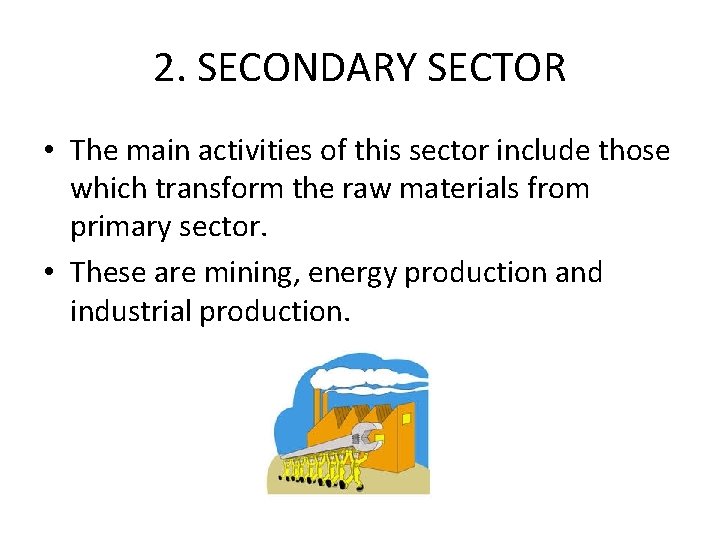 2. SECONDARY SECTOR

• The main activities of this sector include those which transform the raw materials from primary sector.

• These are mining, energy production and industrial production.